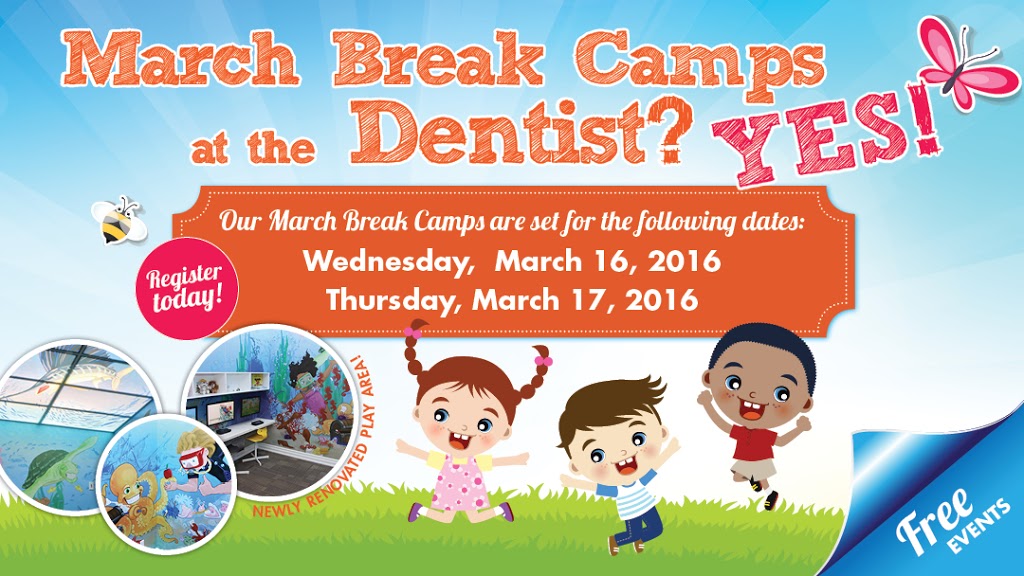 March Break Camps at the Dentist? YES!

Our March Break Camps are set for the following dates:
Wednesday, March 16, 2016
Thursday, March 17, 2016

Register today!

NEWLY RENOVATED PLAY AREA!

Free EVENTS